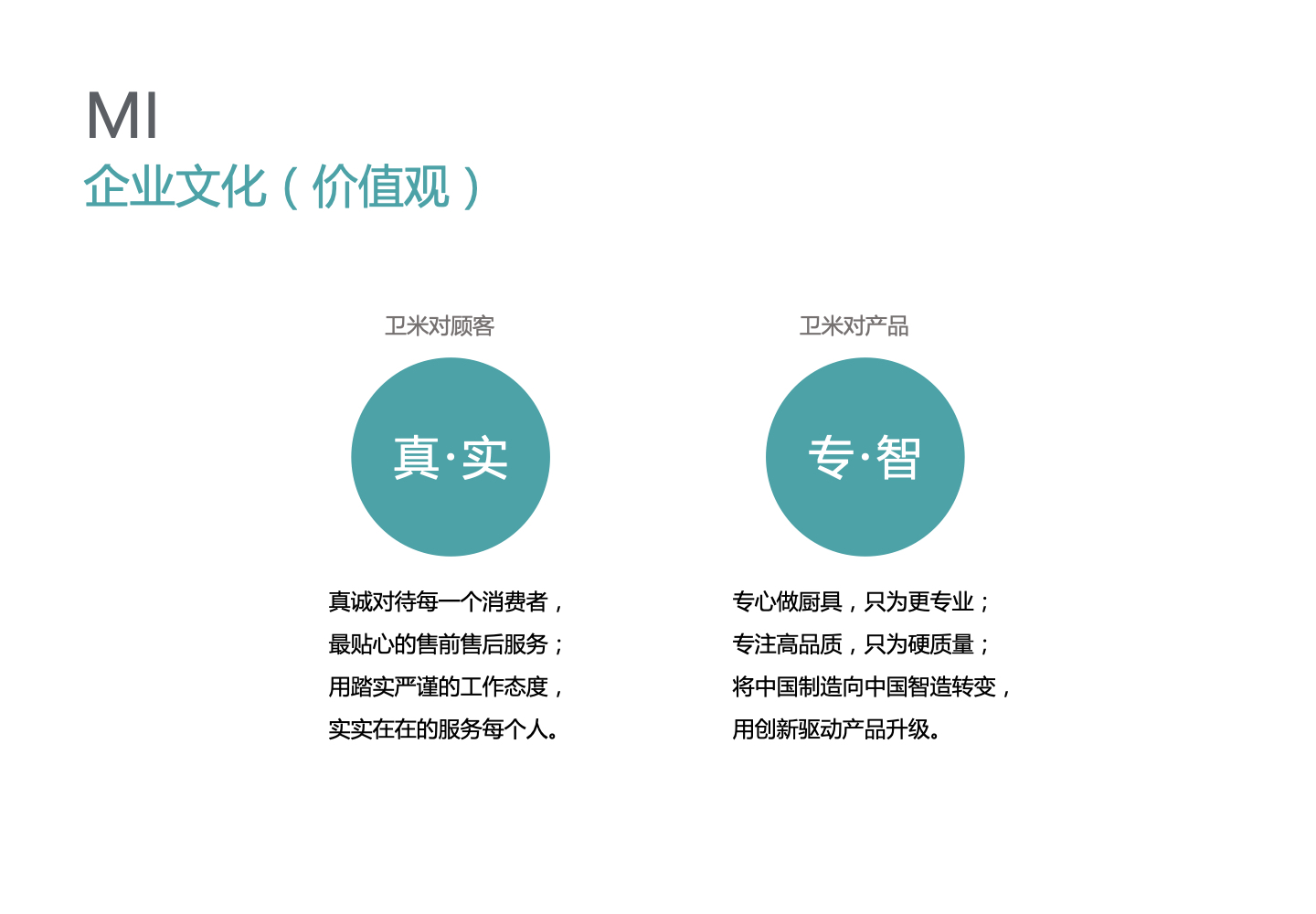 MI
企业文化（价值观）

卫米对顾客

真·实

真诚对待每一个消费者，
最贴心的售前售后服务；
用踏实严谨的工作态度，
实实在在的服务每个人。

卫米对产品

专·智

专心做厨具，只为更专业；
专注高品质，只为硬质量；
将中国制造向中国智造转变，
用创新驱动产品升级。